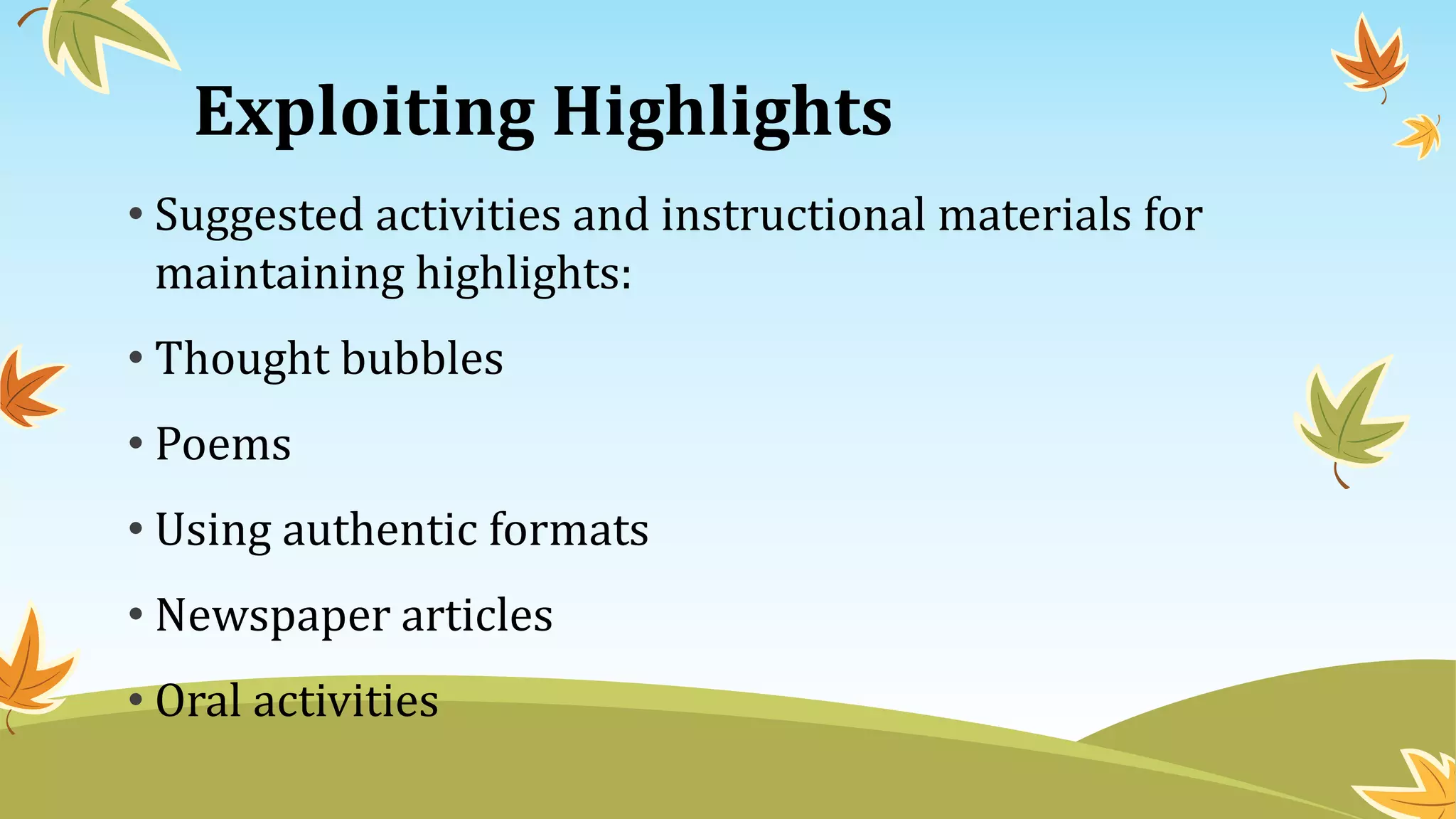 Exploiting Highlights

• Suggested activities and instructional materials for maintaining highlights:

• Thought bubbles

• Poems

• Using authentic formats

• Newspaper articles

• Oral activities